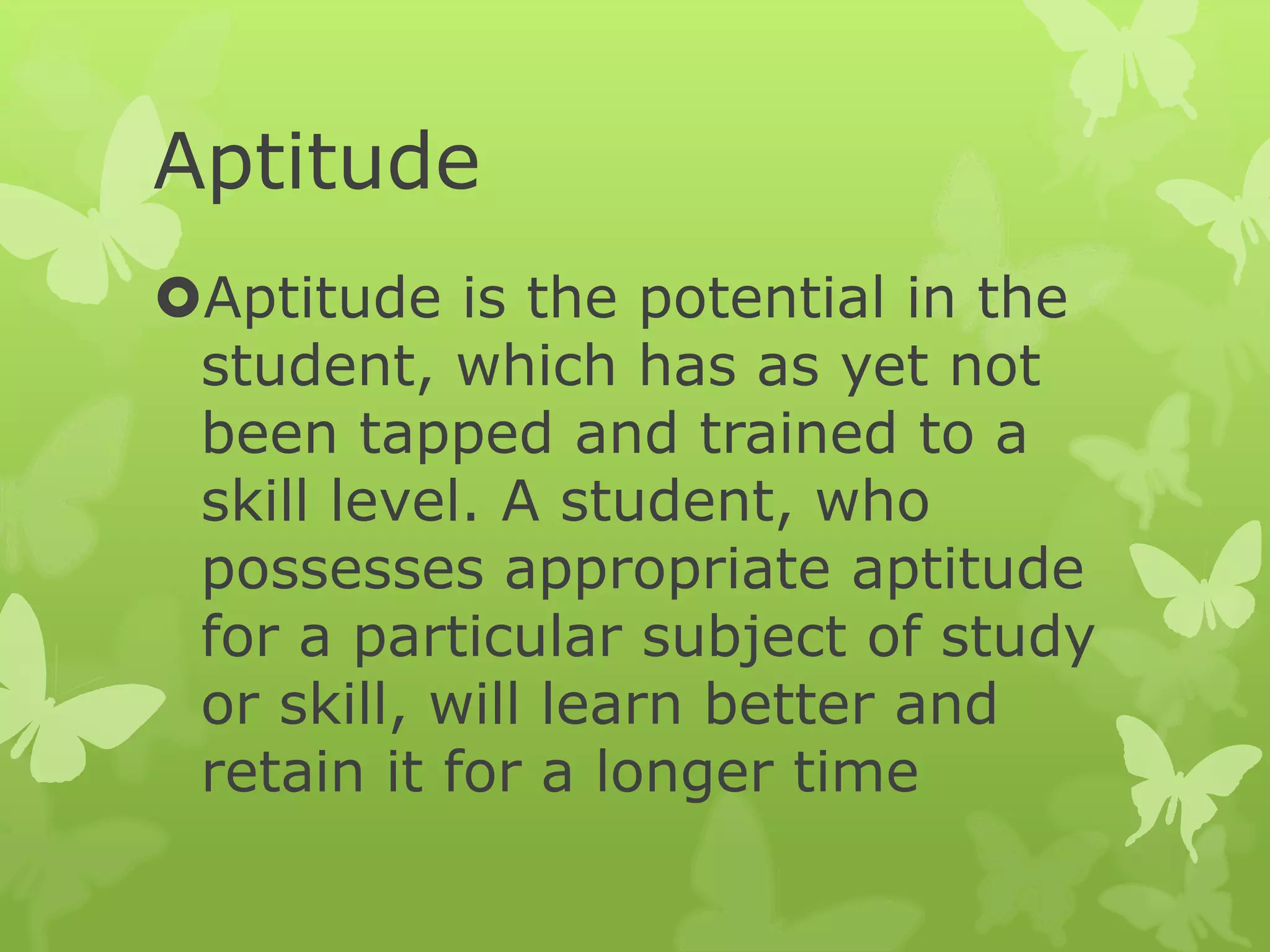 Aptitude

Aptitude is the potential in the student, which has as yet not been tapped and trained to a skill level. A student, who possesses appropriate aptitude for a particular subject of study or skill, will learn better and retain it for a longer time